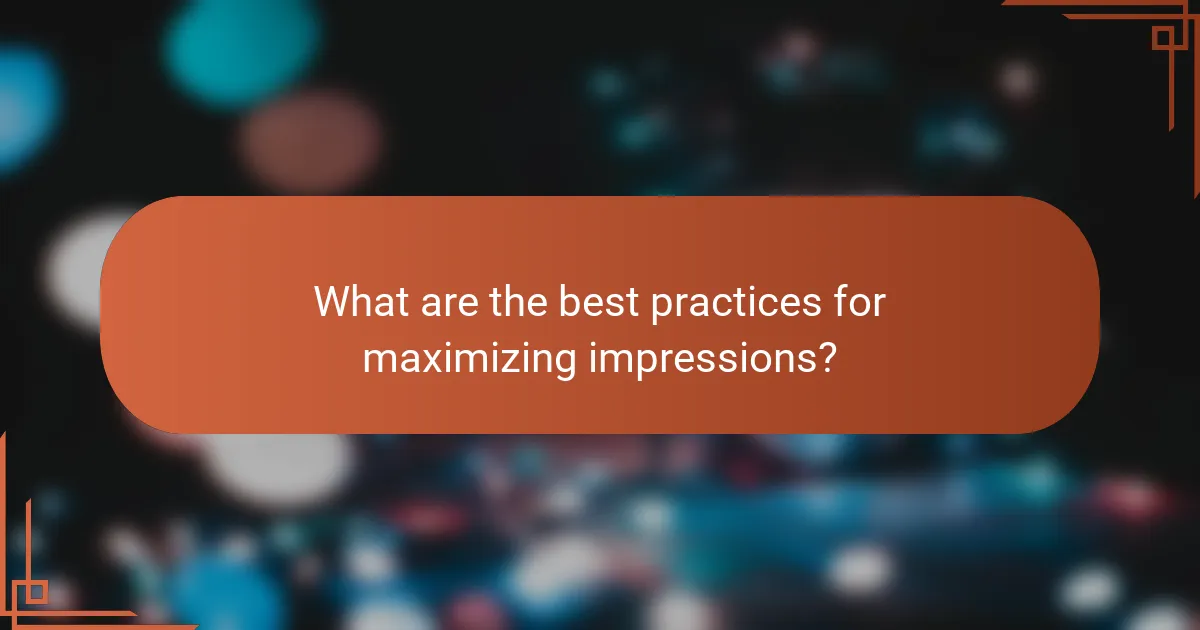 What are the best practices for maximizing impressions?